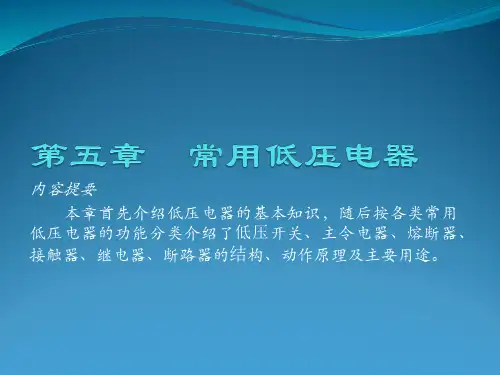 第五章　常用低压电器

内容提要

本章首先介绍低压电器的基本知识，随后按各类常用低压电器的功能分类介绍了低压开关、主令电器、熔断器、接触器、继电器、断路器的结构、动作原理及主要用途。